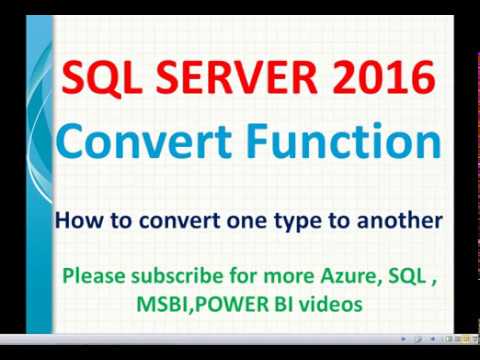 SQL SERVER 2016

Convert Function

How to convert one type to another

Please subscribe for more Azure, SQL , MSBI,POWER BI videos